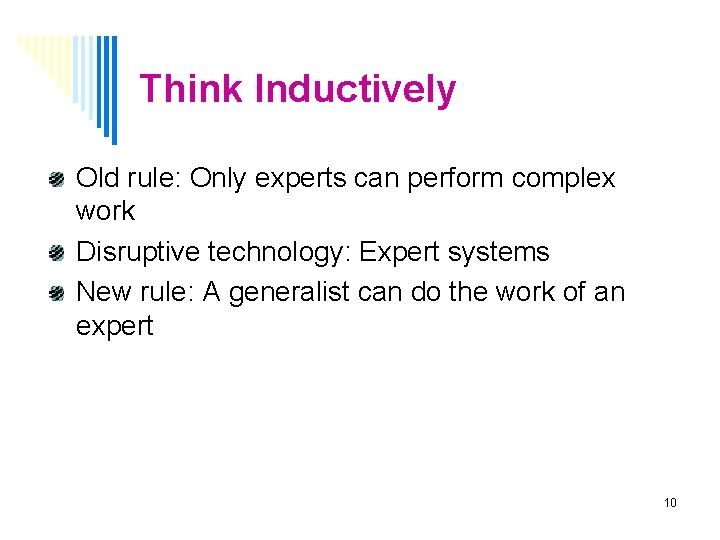 Think Inductively

Old rule: Only experts can perform complex work

Disruptive technology: Expert systems

New rule: A generalist can do the work of an expert

10